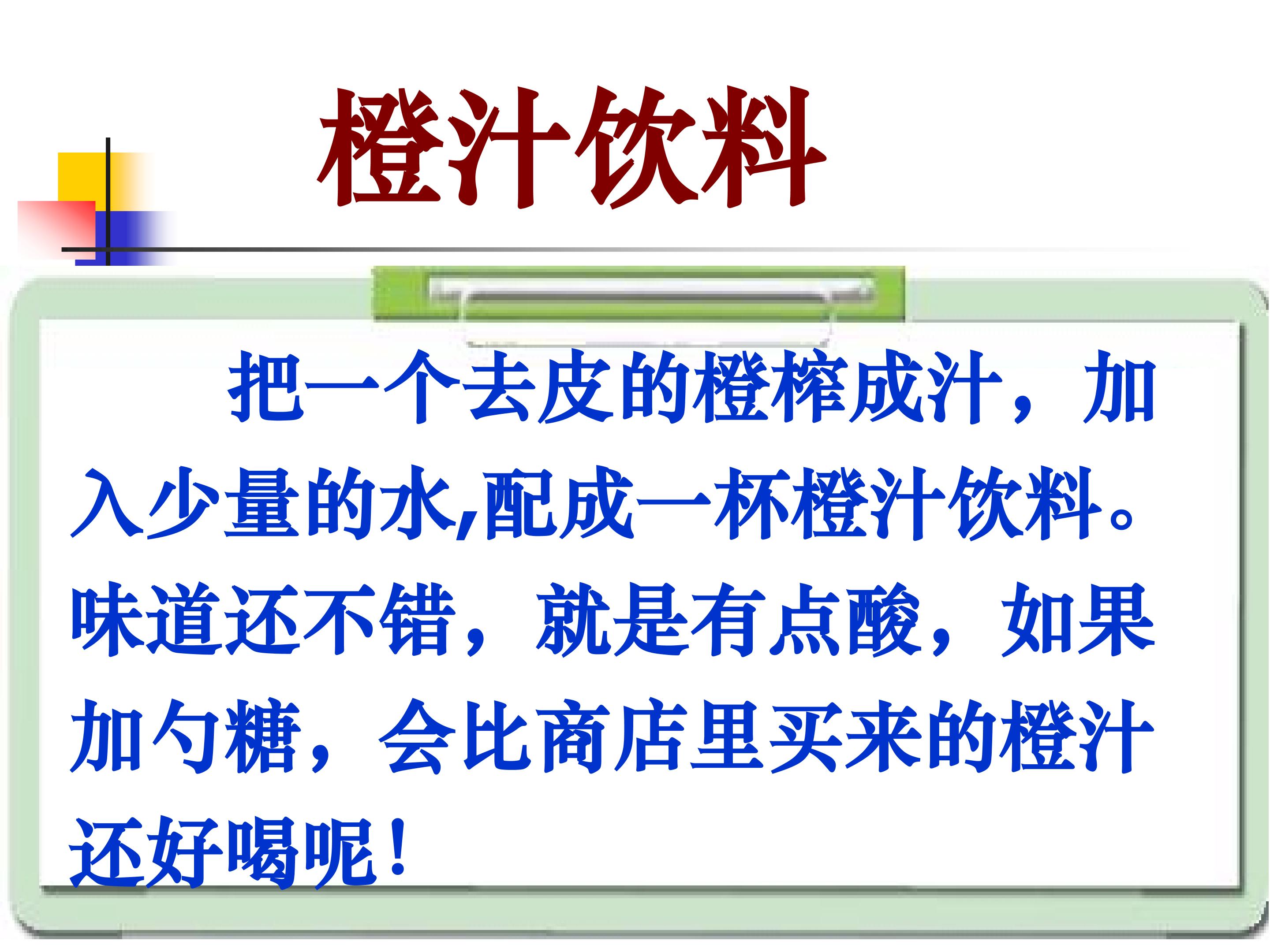 橙汁饮料

把一个去皮的橙榨成汁，加入少量的水,配成一杯橙汁饮料。味道还不错，就是有点酸，如果加勺糖，会比商店里买来的橙汁还好喝呢！